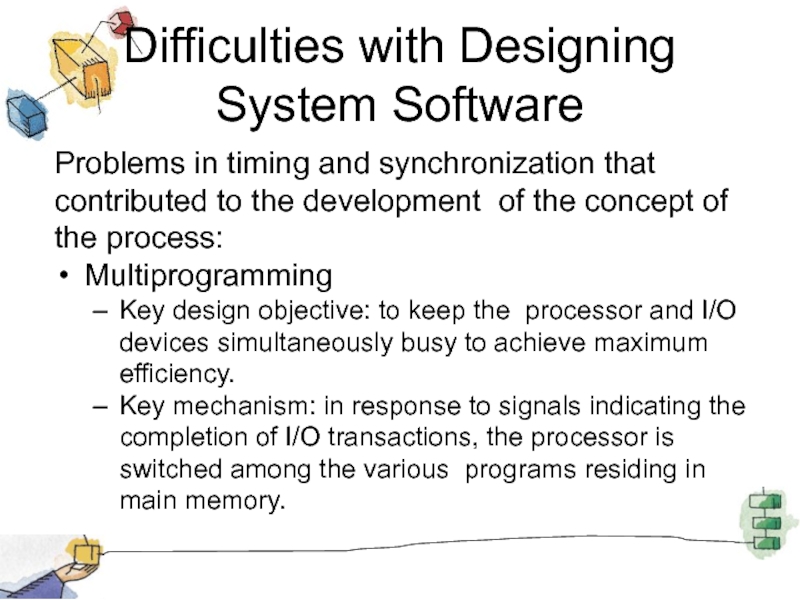 Difficulties with Designing System Software

Problems in timing and synchronization that contributed to the development of the concept of the process:

• Multiprogramming

– Key design objective: to keep the processor and I/O devices simultaneously busy to achieve maximum efficiency.

– Key mechanism: in response to signals indicating the completion of I/O transactions, the processor is switched among the various programs residing in main memory.